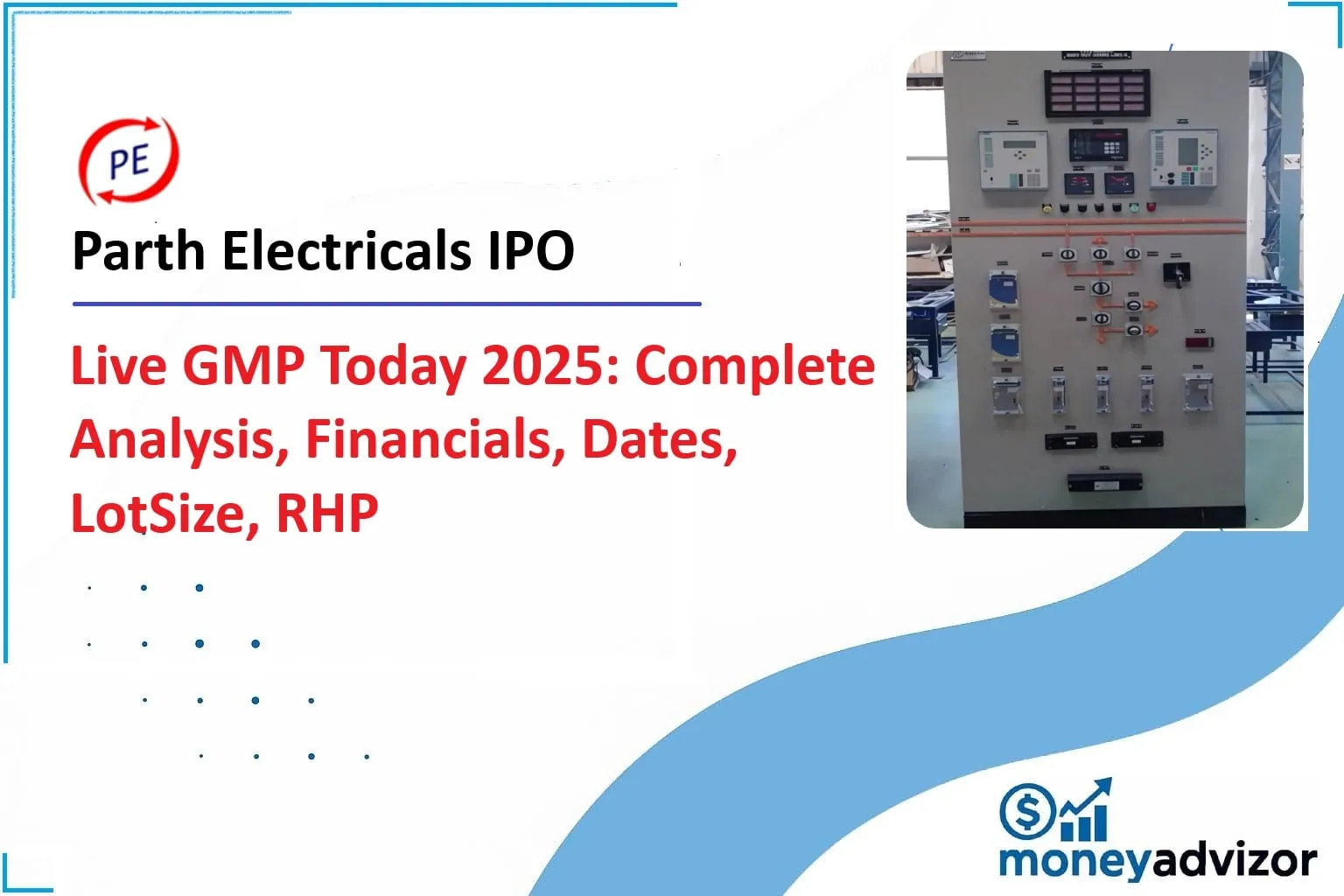 PE

Parth Electricals IPO

Live GMP Today 2025: Complete Analysis, Financials, Dates, LotSize, RHP

moneyadvizor